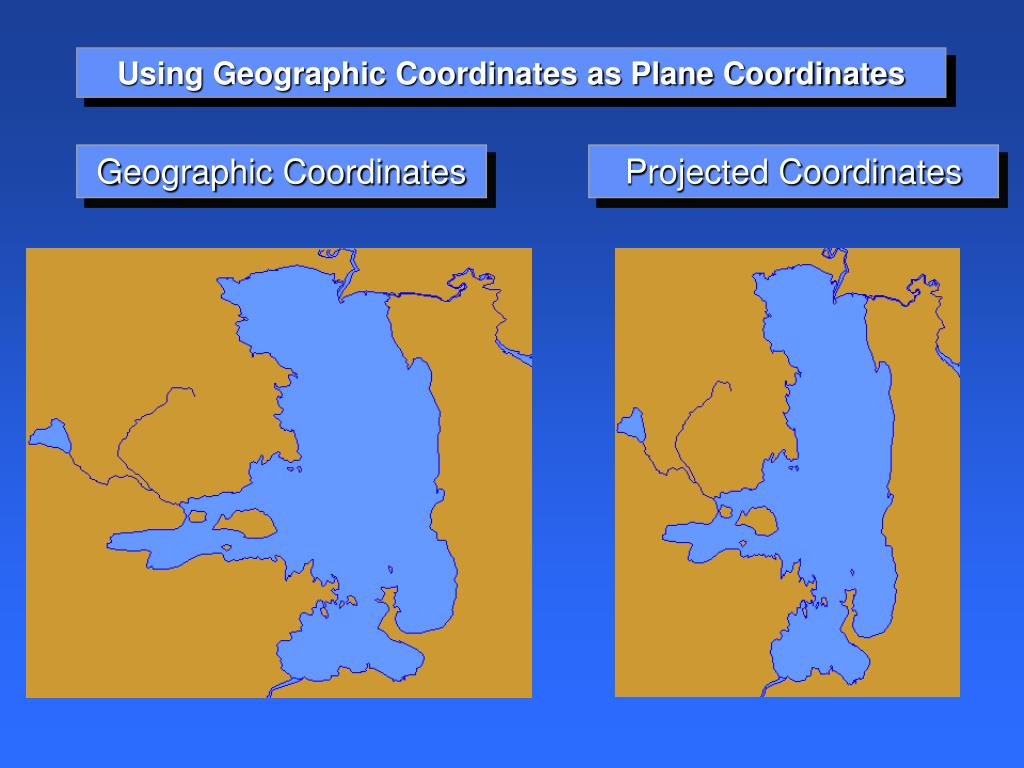 Using Geographic Coordinates as Plane Coordinates

Geographic Coordinates

Projected Coordinates